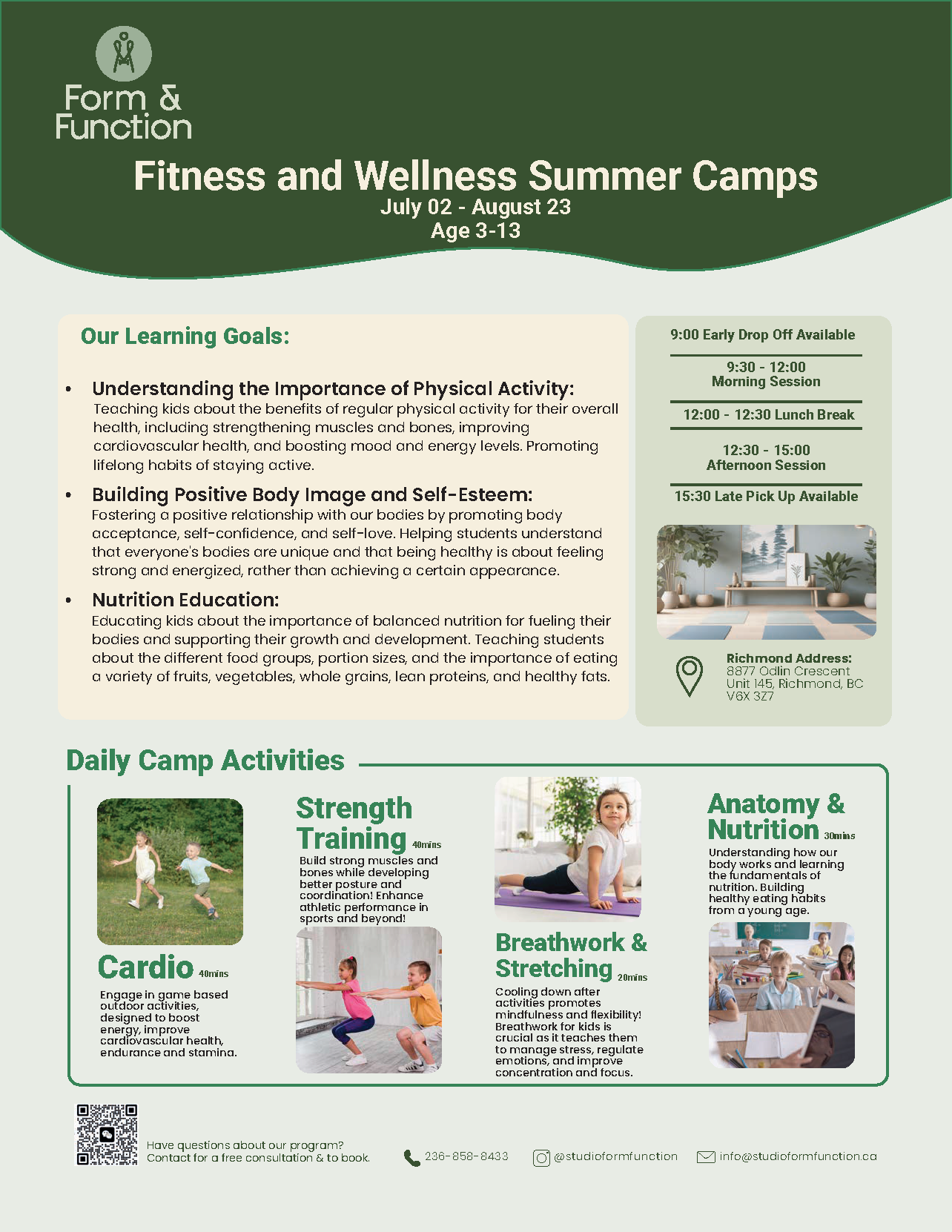 Form & Function

Fitness and Wellness Summer Camps
July 02 - August 23
Age 3-13

Our Learning Goals:

• Understanding the Importance of Physical Activity:
Teaching kids about the benefits of regular physical activity for their overall health, including strengthening muscles and bones, improving cardiovascular health, and boosting mood and energy levels. Promoting lifelong habits of staying active.

• Building Positive Body Image and Self-Esteem:
Fostering a positive relationship with our bodies by promoting body acceptance, self-confidence, and self-love. Helping students understand that everyone's bodies are unique and that being healthy is about feeling strong and energized, rather than achieving a certain appearance.

• Nutrition Education:
Educating kids about the importance of balanced nutrition for fueling their bodies and supporting their growth and development. Teaching students about the different food groups, portion sizes, and the importance of eating a variety of fruits, vegetables, whole grains, lean proteins, and healthy fats.

9:00 Early Drop Off Available

9:30 - 12:00
Morning Session

12:00 - 12:30 Lunch Break

12:30 - 15:00
Afternoon Session

15:30 Late Pick Up Available

Richmond Address:
8877 Odlin Crescent
Unit 145, Richmond, BC
V6X 3Z7

Daily Camp Activities

Cardio 40mins
Engage in game based outdoor activities, designed to boost energy, improve cardiovascular health, endurance and stamina.

Strength Training 40mins
Build strong muscles and bones while developing better posture and coordination! Enhance athletic performance in sports and beyond!

Breathwork & Stretching 20mins
Cooling down after activities promotes mindfulness and flexibility! Breathwork for kids is crucial as it teaches them to manage stress, regulate emotions, and improve concentration and focus.

Anatomy & Nutrition 30mins
Understanding how our body works and learning the fundamentals of nutrition. Building healthy eating habits from a young age.

Have questions about our program?
Contact for a free consultation & to book.

236-858-8433

@studioformfunction

info@studioformfunction.ca